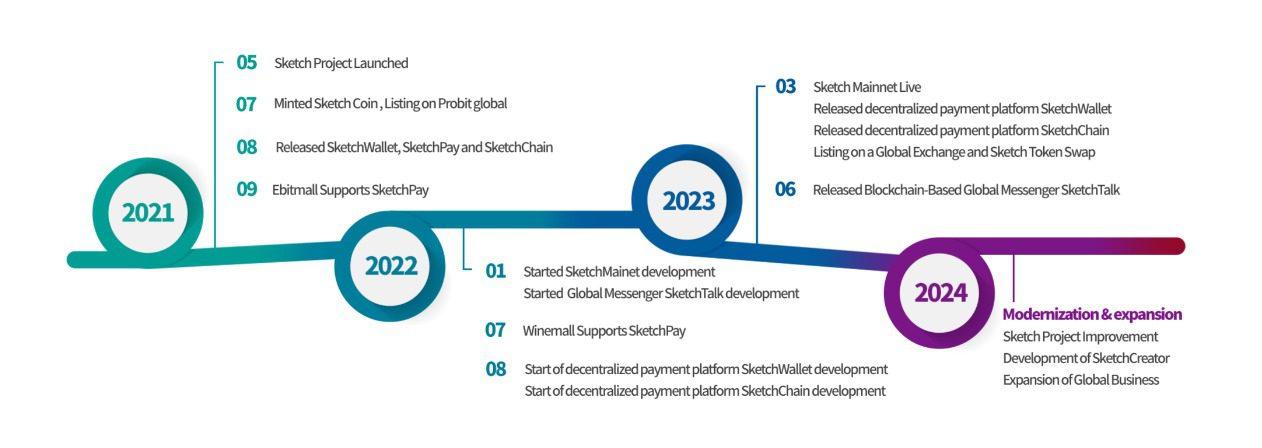 2021

05 Sketch Project Launched

07 Minted Sketch Coin , Listing on Probit global

08 Released SketchWallet, SketchPay and SketchChain

09 Ebitmall Supports SketchPay

2022

01 Started SketchMainet development
Started Global Messenger SketchTalk development

07 Winemall Supports SketchPay

08 Start of decentralized payment platform SketchWallet development
Start of decentralized payment platform SketchChain development

2023

03 Sketch Mainnet Live
Released decentralized payment platform SketchWallet
Released decentralized payment platform SketchChain
Listing on a Global Exchange and Sketch Token Swap

06 Released Blockchain-Based Global Messenger SketchTalk

2024

Modernization & expansion
Sketch Project Improvement
Development of SketchCreator
Expansion of Global Business